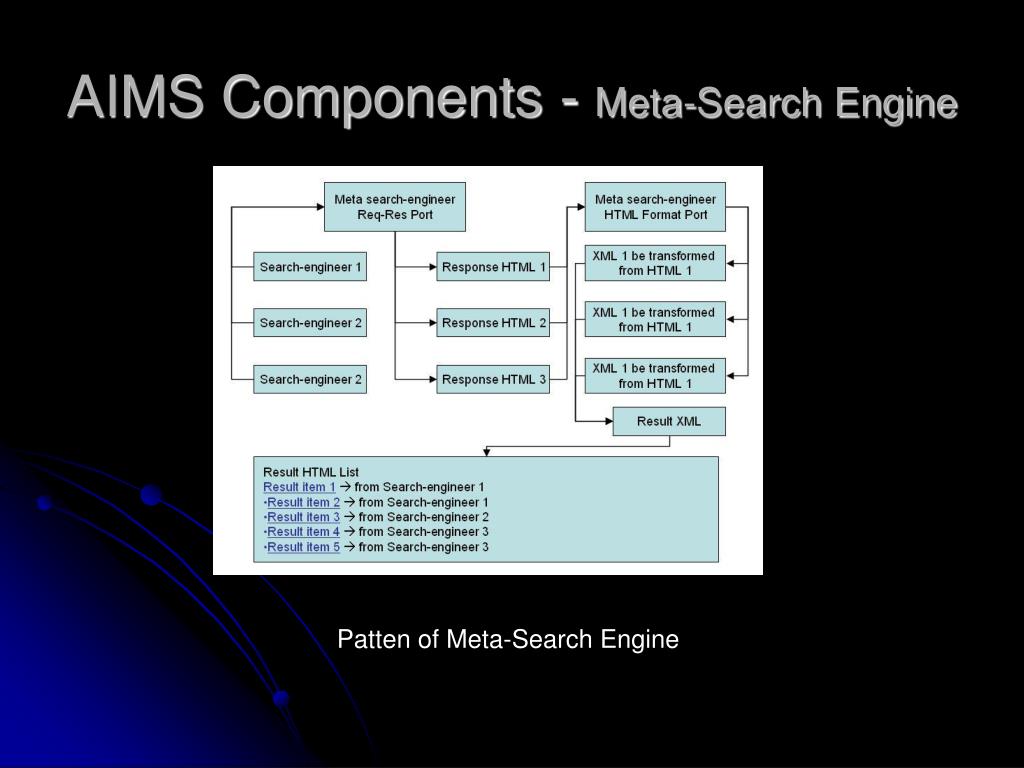 AIMS Components - Meta-Search Engine

Meta search-engineer Req-Res Port

Search-engineer 1

Search-engineer 2

Search-engineer 2

Response HTML 1

Response HTML 2

Response HTML 3

Meta search-engineer HTML Format Port

XML 1 be transformed from HTML 1

XML 1 be transformed from HTML 1

XML 1 be transformed from HTML 1

Result XML

Result HTML List
Result item 1 → from Search-engineer 1
•Result item 2 → from Search-engineer 1
•Result item 3 → from Search-engineer 2
•Result item 4 → from Search-engineer 3
•Result item 5 → from Search-engineer 3

Patten of Meta-Search Engine